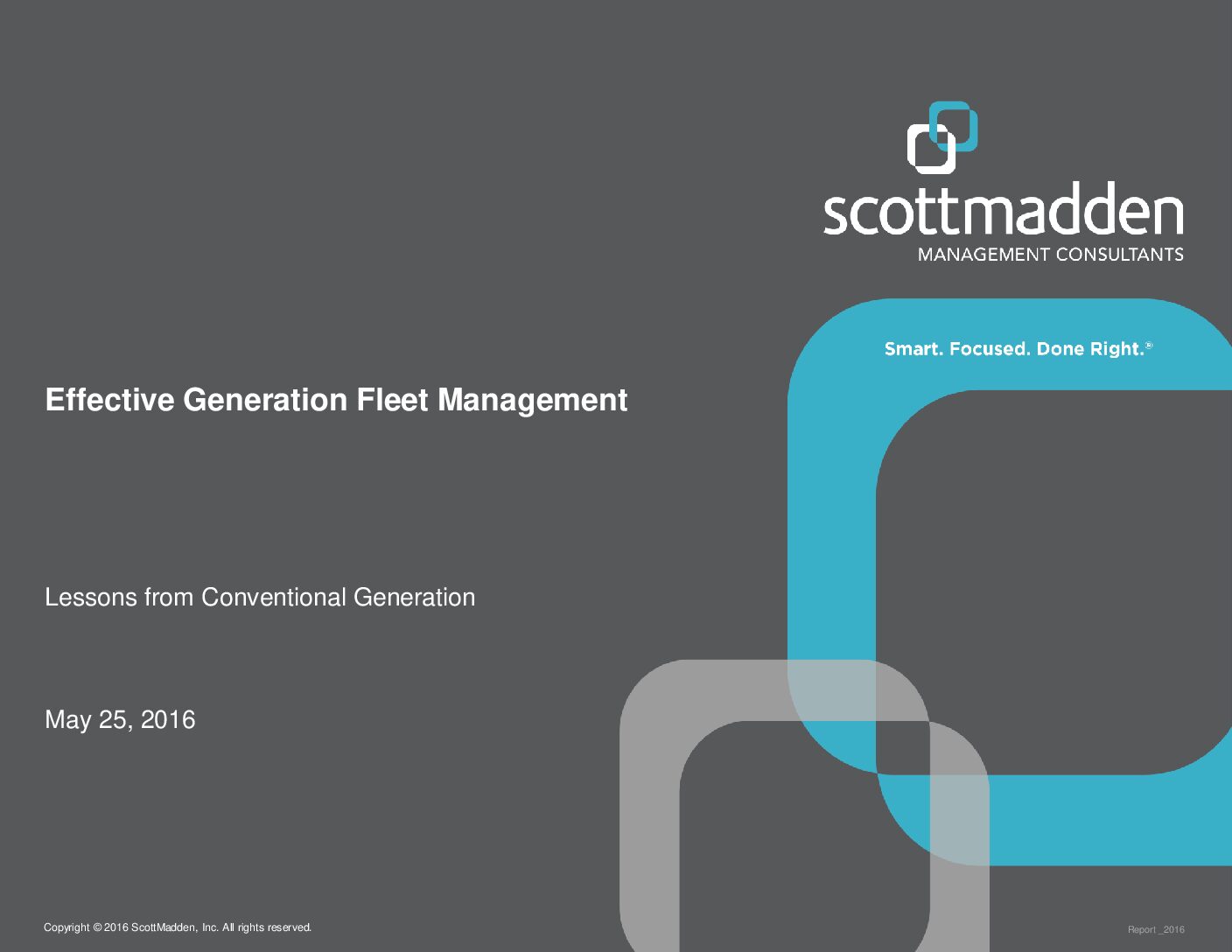 scottmadden
MANAGEMENT CONSULTANTS

Smart. Focused. Done Right.®

Effective Generation Fleet Management

Lessons from Conventional Generation

May 25, 2016

Copyright © 2016 ScottMadden, Inc. All rights reserved.

Report _2016